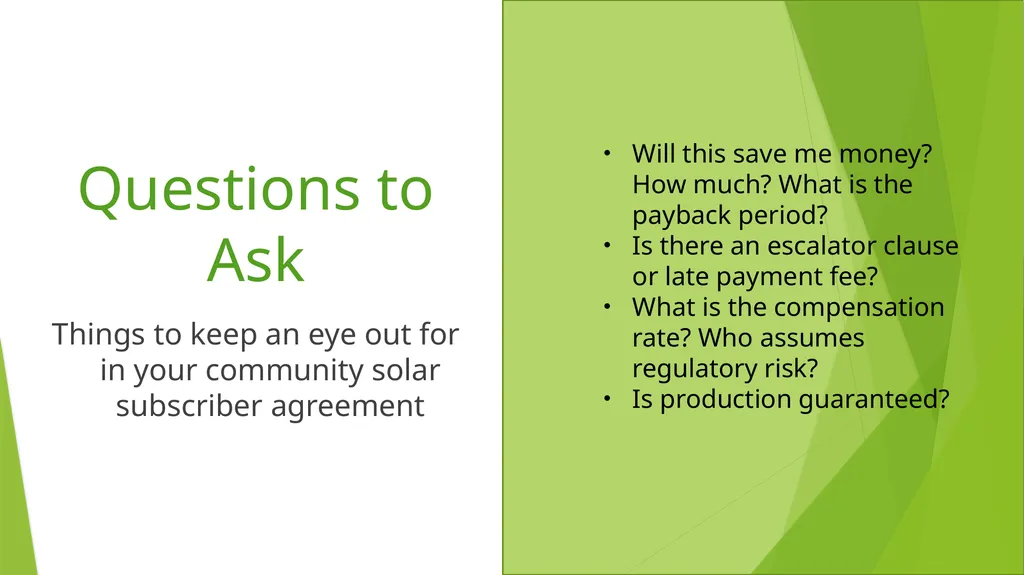 Questions to Ask

Things to keep an eye out for in your community solar subscriber agreement

• Will this save me money? How much? What is the payback period?
• Is there an escalator clause or late payment fee?
• What is the compensation rate? Who assumes regulatory risk?
• Is production guaranteed?